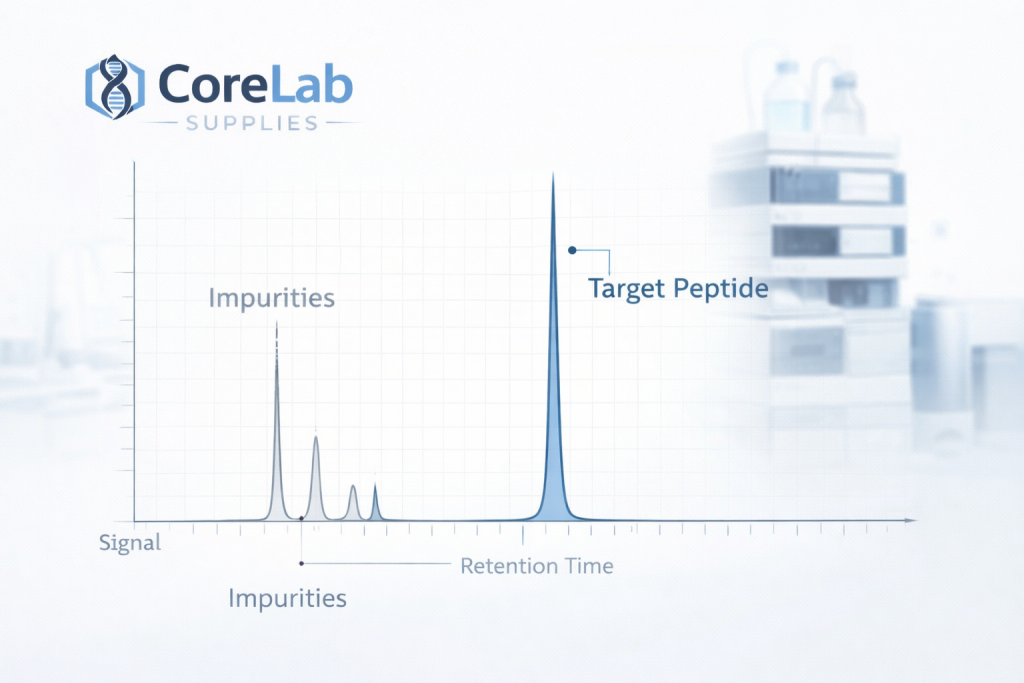 CoreLab
SUPPLIES

Impurities

Target Peptide

Signal

Retention Time

Impurities